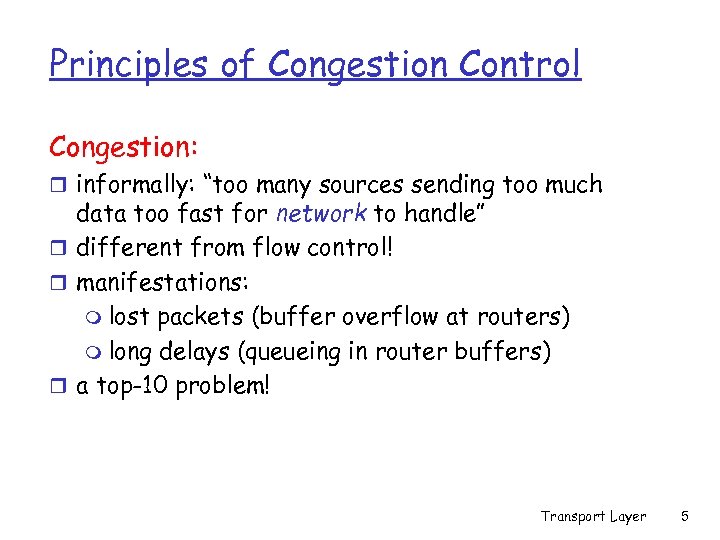 Principles of Congestion Control

Congestion:

- informally: “too many sources sending too much data too fast for network to handle”
- different from flow control!
- manifestations:
  - lost packets (buffer overflow at routers)
  - long delays (queueing in router buffers)
- a top-10 problem!

Transport Layer 5